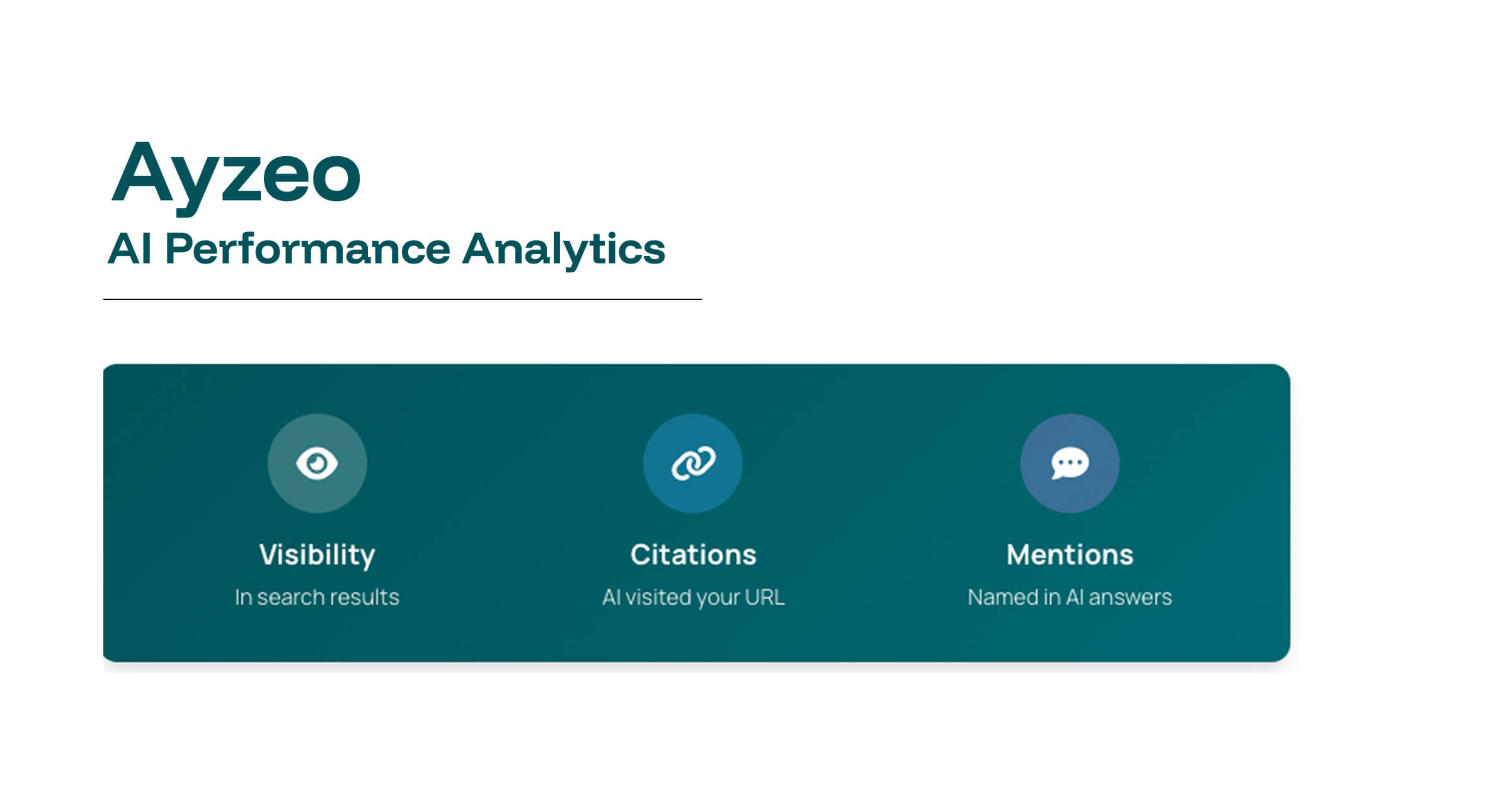 Ayzeo
AI Performance Analytics

Visibility
In search results

Citations
AI visited your URL

Mentions
Named in AI answers